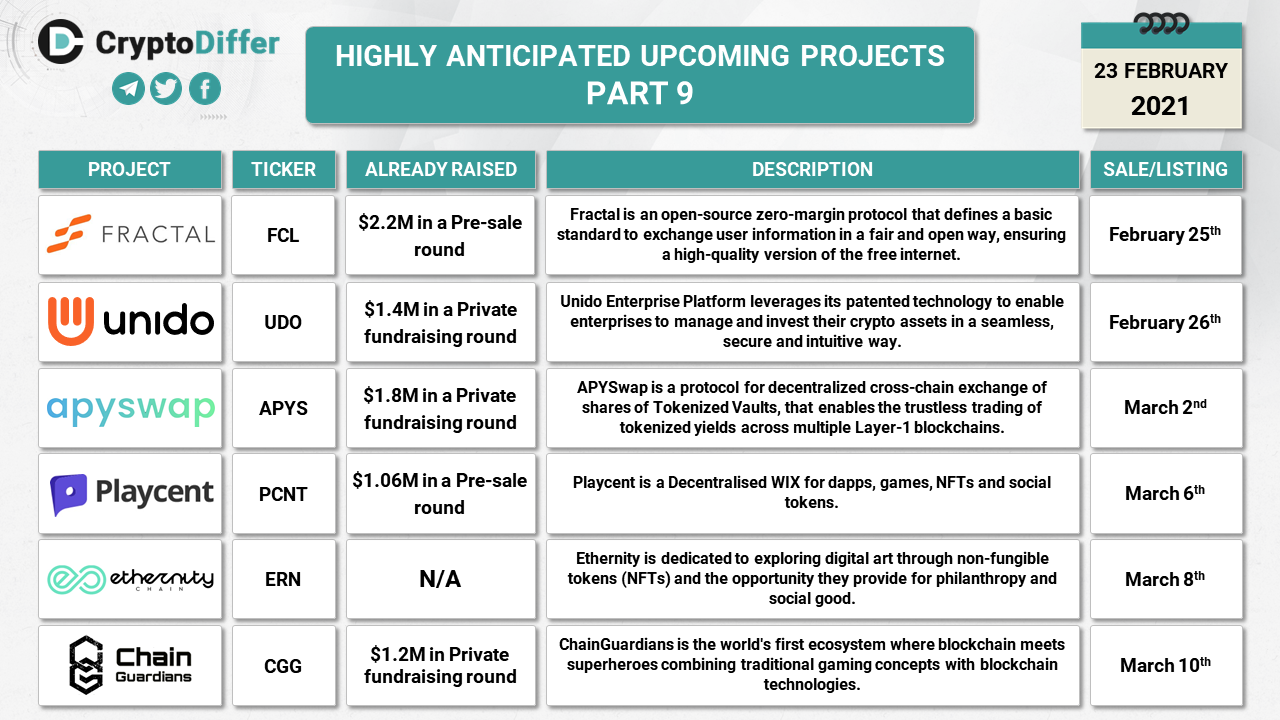 CryptoDiffer

HIGHLY ANTICIPATED UPCOMING PROJECTS PART 9

23 FEBRUARY 2021

| PROJECT | TICKER | ALREADY RAISED | DESCRIPTION | SALE/LISTING |
|---|---|---|---|---|
| FRACTAL | FCL | \$2.2M in a Pre-sale round | Fractal is an open-source zero-margin protocol that defines a basic standard to exchange user information in a fair and open way, ensuring a high-quality version of the free internet. | February 25$^{th}$ |
| unido | UDO | \$1.4M in a Private fundraising round | Unido Enterprise Platform leverages its patented technology to enable enterprises to manage and invest their crypto assets in a seamless, secure and intuitive way. | February 26$^{th}$ |
| apyswap | APYS | \$1.8M in a Private fundraising round | APYSwap is a protocol for decentralized cross-chain exchange of shares of Tokenized Vaults, that enables the trustless trading of tokenized yields across multiple Layer-1 blockchains. | March 2$^{nd}$ |
| Playcent | PCNT | \$1.06M in a Pre-sale round | Playcent is a Decentralised WIX for dapps, games, NFTs and social tokens. | March 6$^{th}$ |
| ethernity CHAIN | ERN | N/A | Ethernity is dedicated to exploring digital art through non-fungible tokens (NFTs) and the opportunity they provide for philanthropy and social good. | March 8$^{th}$ |
| Chain Guardians | CGG | \$1.2M in Private fundraising round | ChainGuardians is the world's first ecosystem where blockchain meets superheroes combining traditional gaming concepts with blockchain technologies. | March 10$^{th}$ |